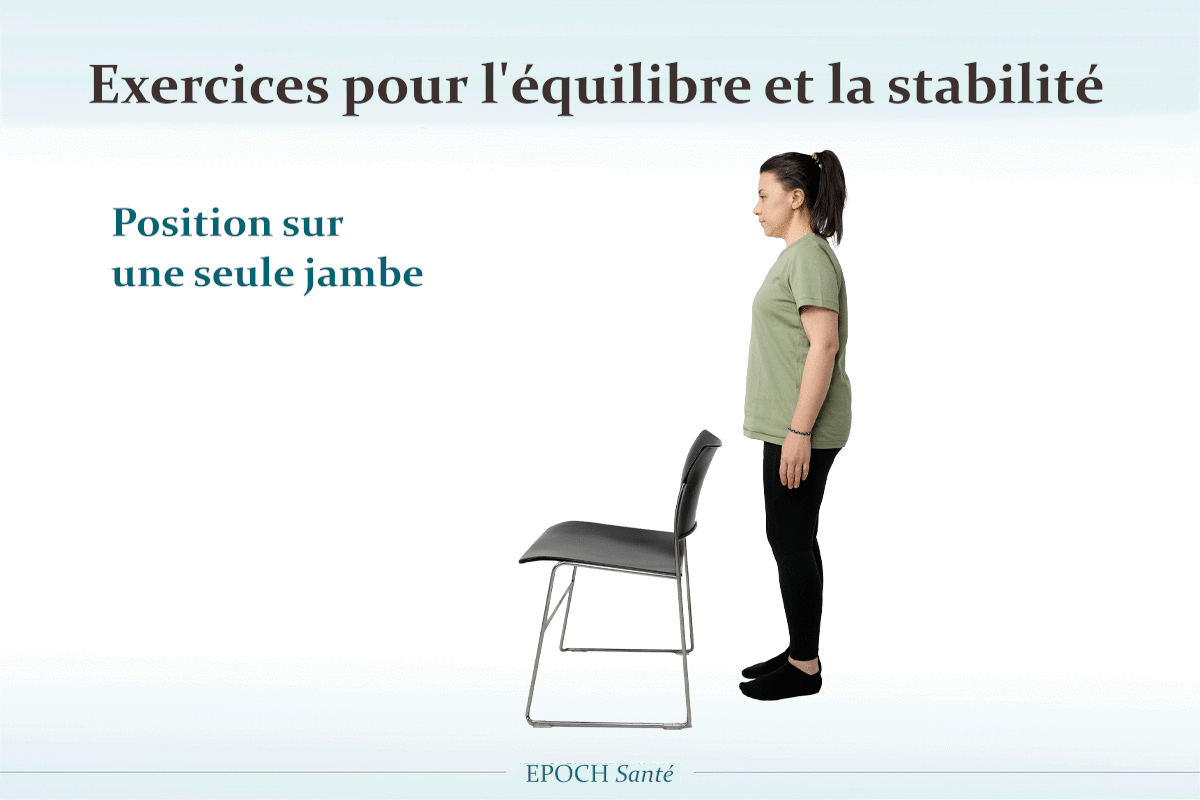 Exercices pour l'équilibre et la stabilité

Position sur une seule jambe

EPOCH Santé